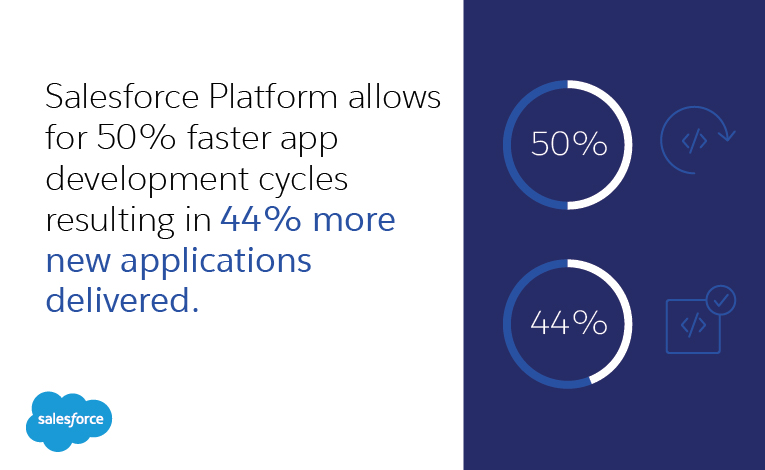 Salesforce Platform allows for 50% faster app development cycles resulting in 44% more new applications delivered.

salesforce

50%

</>

44%

</>